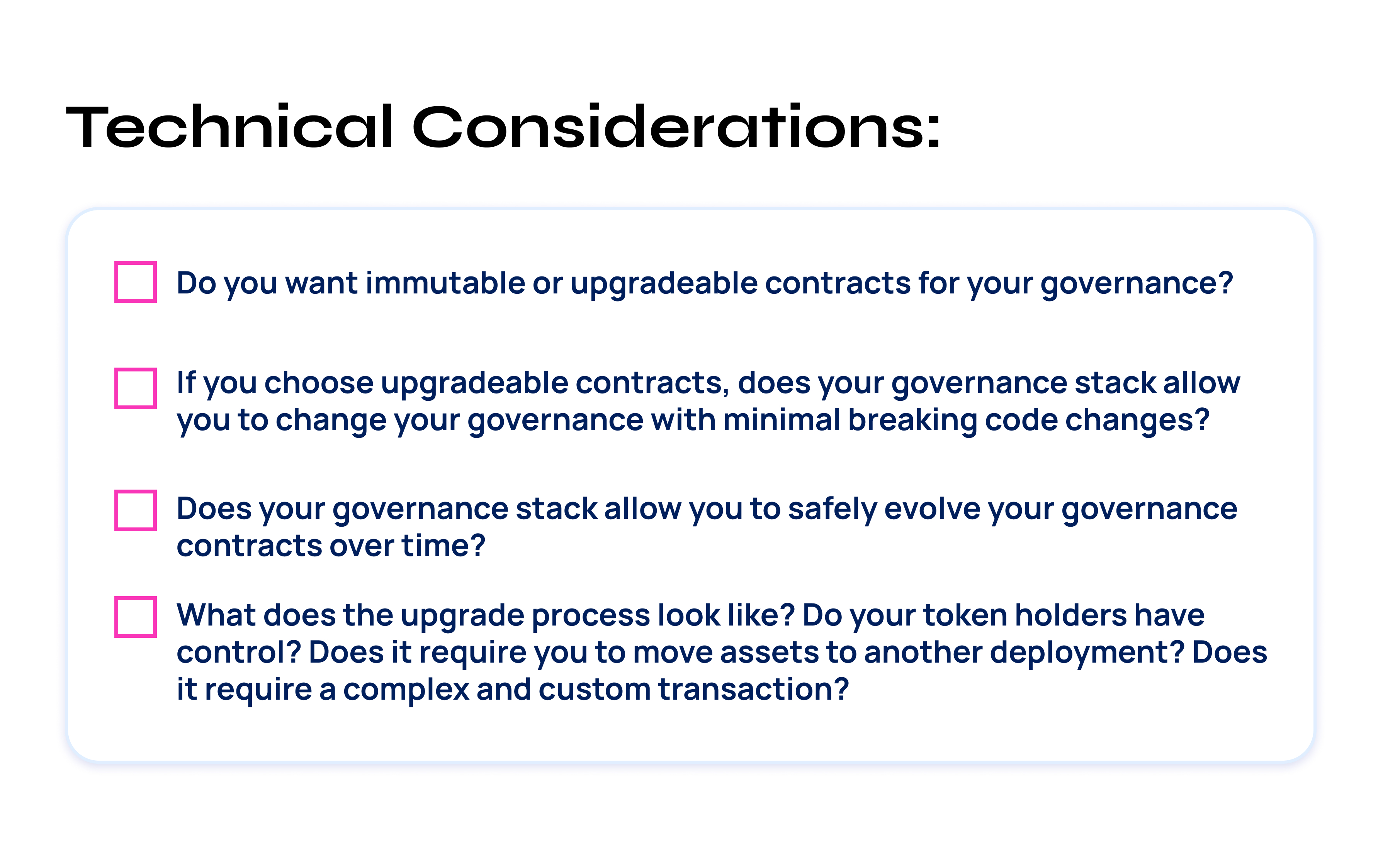 Technical Considerations:

Do you want immutable or upgradeable contracts for your governance?

If you choose upgradeable contracts, does your governance stack allow you to change your governance with minimal breaking code changes?

Does your governance stack allow you to safely evolve your governance contracts over time?

What does the upgrade process look like? Do your token holders have control? Does it require you to move assets to another deployment? Does it require a complex and custom transaction?